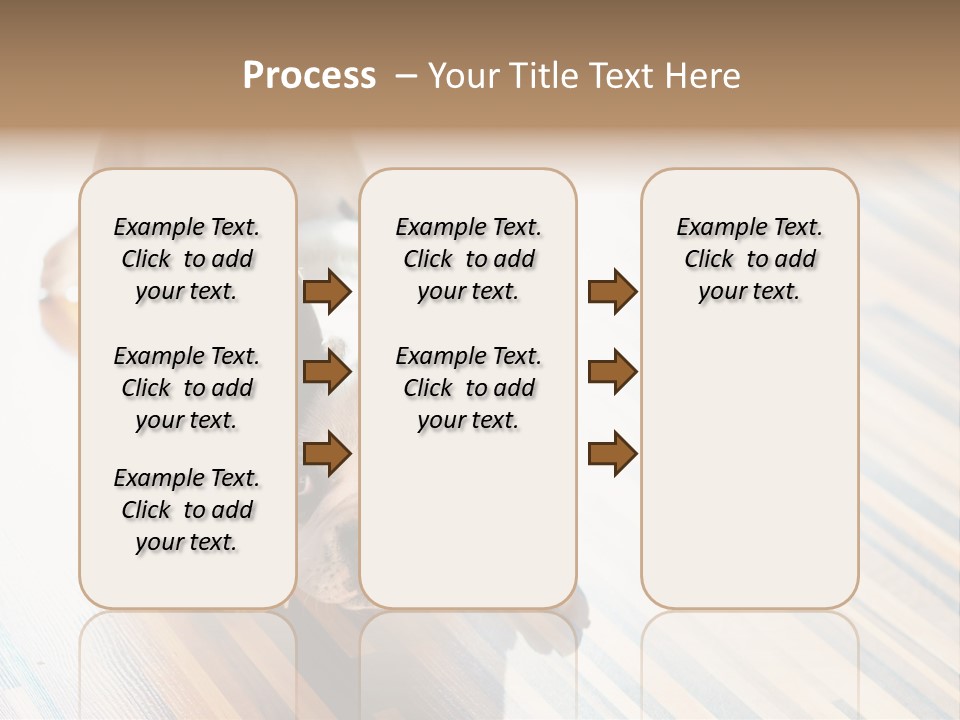 Process – Your Title Text Here

Example Text. Click to add your text.

Example Text. Click to add your text.

Example Text. Click to add your text.

Example Text. Click to add your text.

Example Text. Click to add your text.

Example Text. Click to add your text.